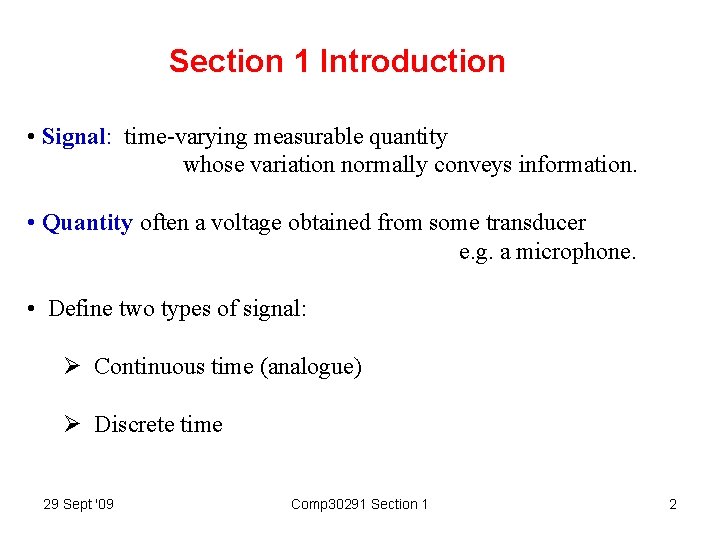 Section 1 Introduction

• Signal: time-varying measurable quantity whose variation normally conveys information.

• Quantity often a voltage obtained from some transducer e.g. a microphone.

• Define two types of signal:

➢ Continuous time (analogue)

➢ Discrete time

29 Sept '09

Comp30291 Section 1

2